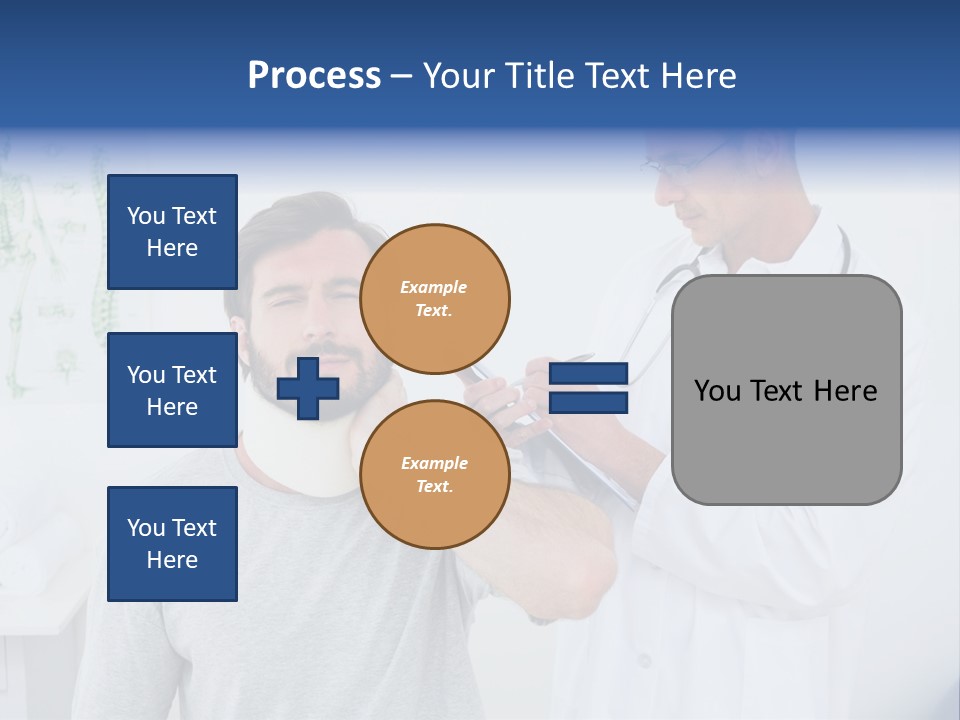 Process – Your Title Text Here

You Text Here

You Text Here

You Text Here

Example Text.

Example Text.

You Text Here